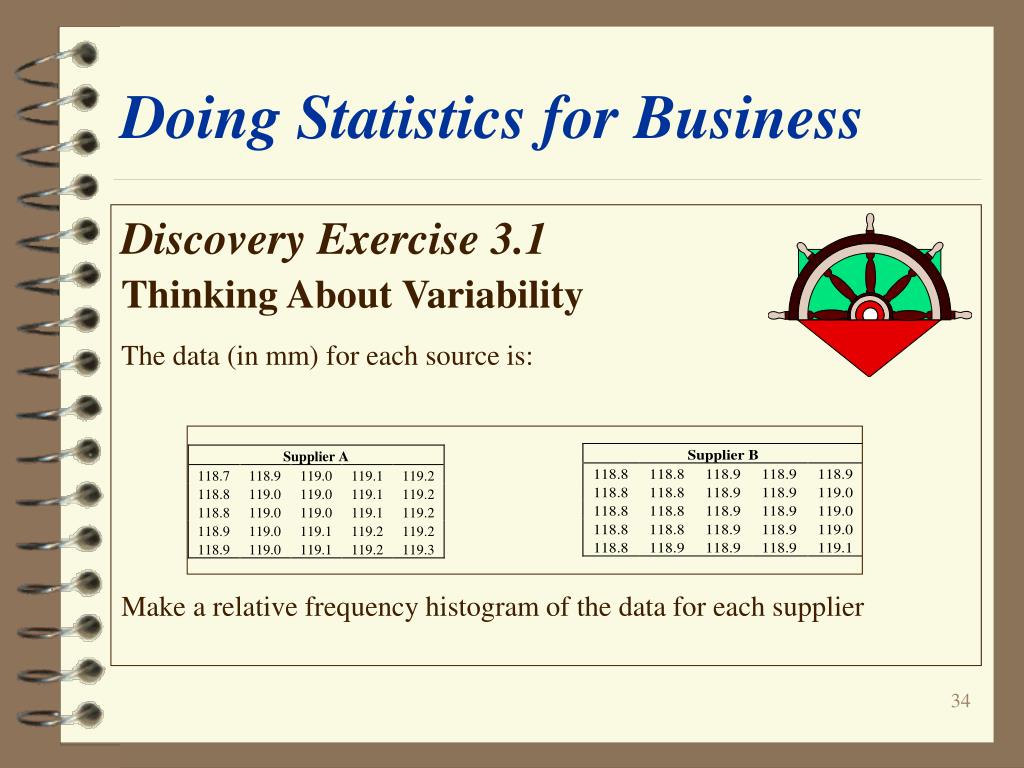 Doing Statistics for Business

Discovery Exercise 3.1
Thinking About Variability

The data (in mm) for each source is:

| Supplier A | | | | |
|---|---|---|---|---|
| 118.7 | 118.9 | 119.0 | 119.1 | 119.2 |
| 118.8 | 119.0 | 119.0 | 119.1 | 119.2 |
| 118.8 | 119.0 | 119.0 | 119.1 | 119.2 |
| 118.9 | 119.0 | 119.1 | 119.2 | 119.2 |
| 118.9 | 119.0 | 119.1 | 119.2 | 119.3 |

| Supplier B | | | | |
|---|---|---|---|---|
| 118.8 | 118.8 | 118.9 | 118.9 | 118.9 |
| 118.8 | 118.8 | 118.9 | 118.9 | 119.0 |
| 118.8 | 118.8 | 118.9 | 118.9 | 119.0 |
| 118.8 | 118.8 | 118.9 | 118.9 | 119.0 |
| 118.8 | 118.9 | 118.9 | 118.9 | 119.1 |

Make a relative frequency histogram of the data for each supplier

34